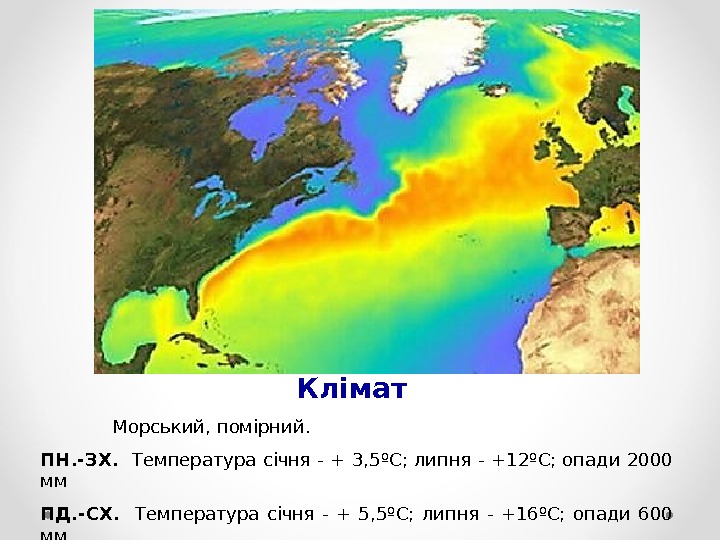 Клімат

Морський, помірний.

ПН.-ЗХ. Температура січня - + 3,5ºС; липня - +12ºС; опади 2000 мм

ПД.-СХ. Температура січня - + 5,5ºС; липня - +16ºС; опади 600 мм